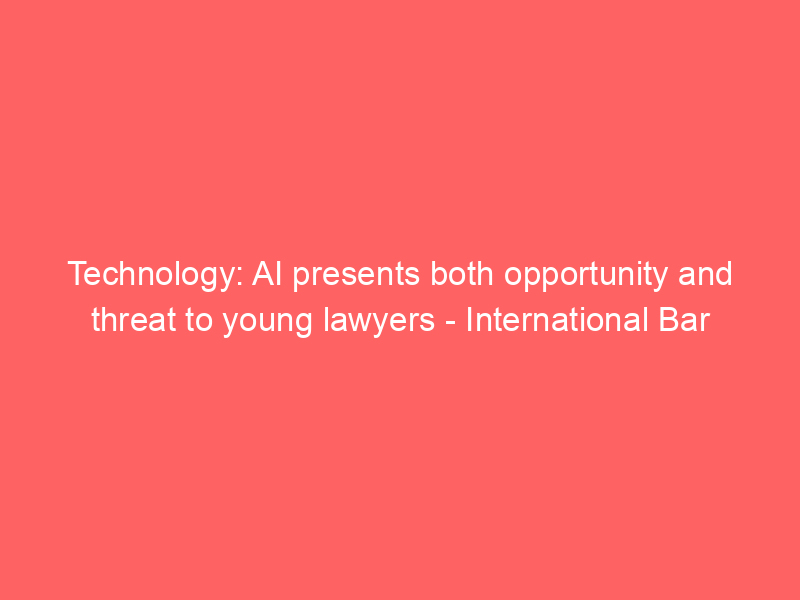 Technology: AI presents both opportunity and threat to young lawyers - International Bar